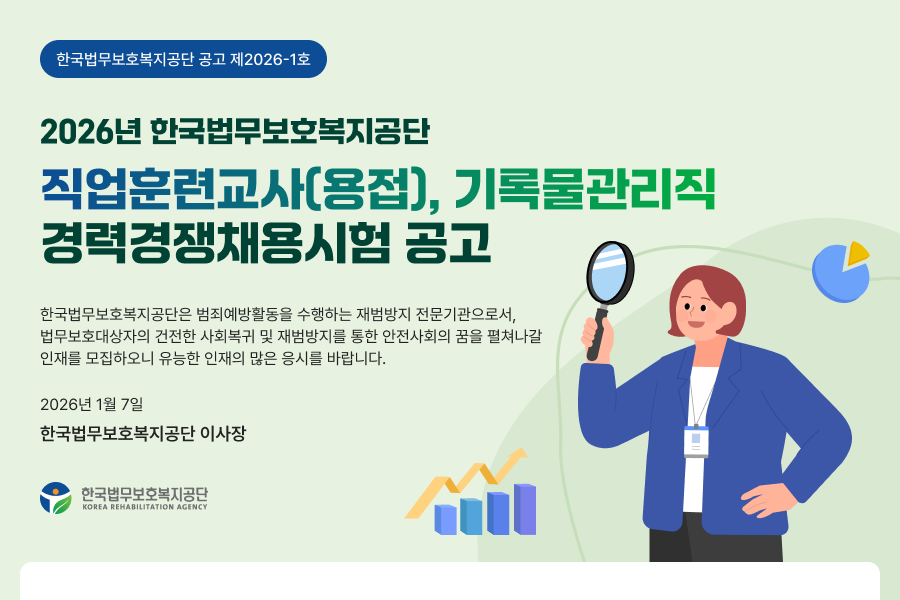 한국법무보호복지공단 공고 제2026-1호

2026년 한국법무보호복지공단

직업훈련교사(용접), 기록물관리직 경력경쟁채용시험 공고

한국법무보호복지공단은 범죄예방활동을 수행하는 재범방지 전문기관으로서, 법무보호대상자의 건전한 사회복귀 및 재범방지를 통한 안전사회의 꿈을 펼쳐나갈 인재를 모집하오니 유능한 인재의 많은 응시를 바랍니다.

2026년 1월 7일

한국법무보호복지공단 이사장

한국법무보호복지공단
KOREA REHABILITATION AGENCY